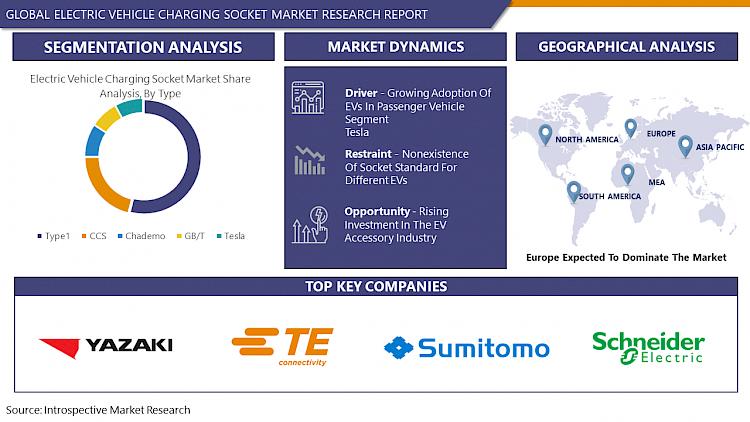 GLOBAL ELECTRIC VEHICLE CHARGING SOCKET MARKET RESEARCH REPORT

SEGMENTATION ANALYSIS

Electric Vehicle Charging Socket Market Share Analysis, By Type

Type1 CCS Chademo GB/T Tesla

MARKET DYNAMICS

Driver - Growing Adoption Of EVs In Passenger Vehicle Segment Tesla

Restraint - Nonexistence Of Socket Standard For Different EVs

Opportunity - Rising Investment In The EV Accessory Industry

GEOGRAPHICAL ANALYSIS

NORTH AMERICA

EUROPE

ASIA PACIFIC

MEA

SOUTH AMERICA

Europe Expected To Dominate The Market

TOP KEY COMPANIES

YAZAKI

TE connectivity

Sumitomo

Schneider Electric

Source: Introspective Market Research